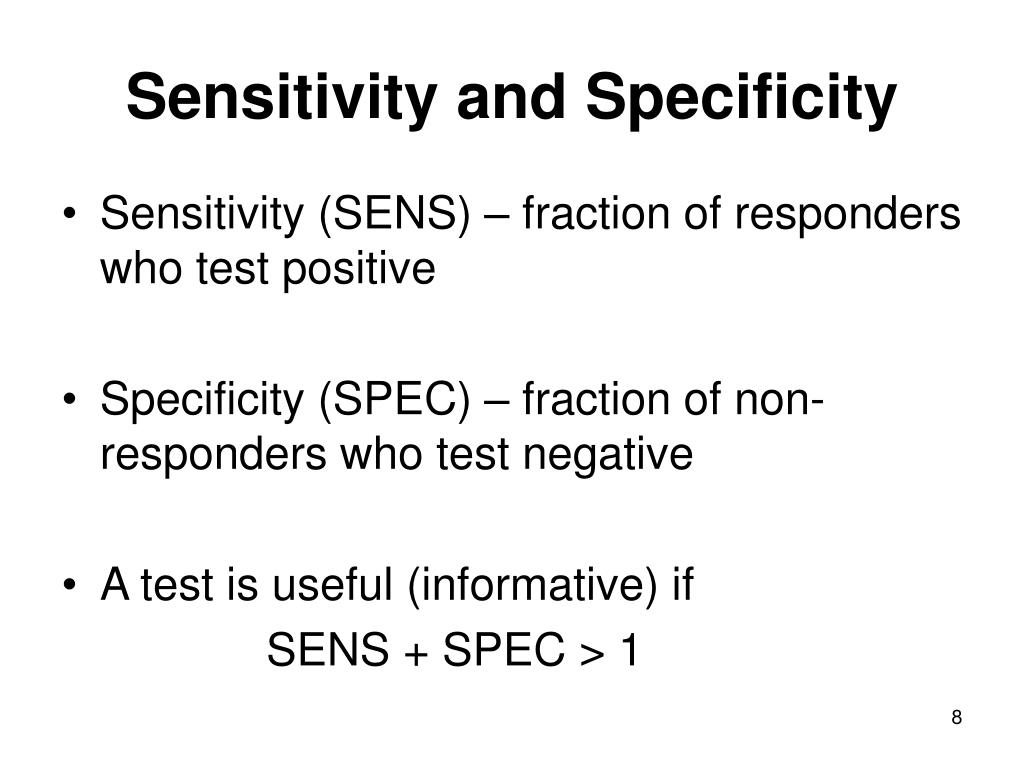 Sensitivity and Specificity

• Sensitivity (SENS) – fraction of responders who test positive

• Specificity (SPEC) – fraction of non-responders who test negative

• A test is useful (informative) if

SENS + SPEC > 1

8